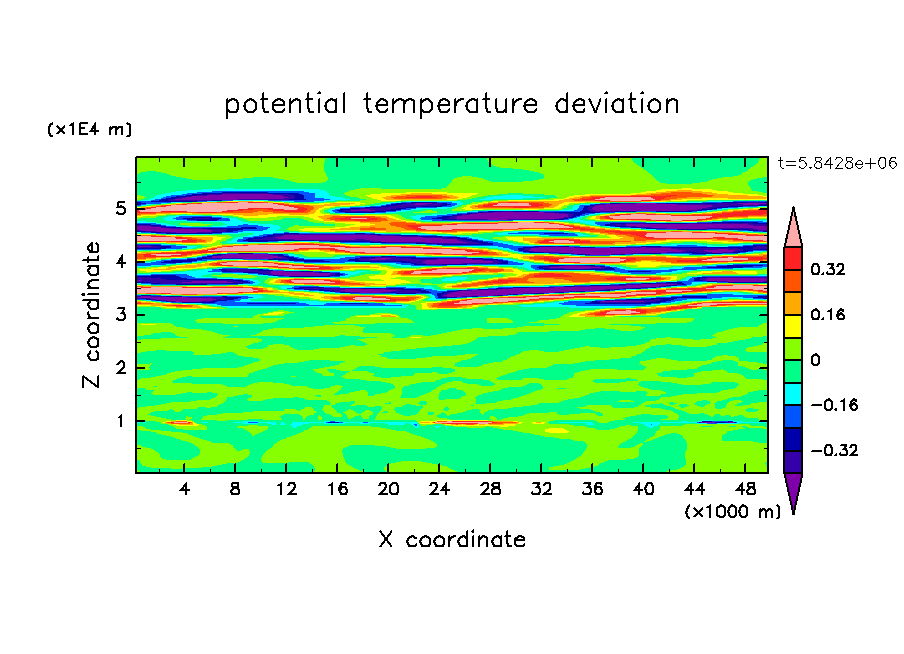 potential temperature deviation

(x1E4 m)

t=5.8428e+06

Z coordinate

5
4
3
2
1

4 8 12 16 20 24 28 32 36 40 44 48

(x1000 m)

X coordinate

0.32
0.16
0
−0.16
−0.32